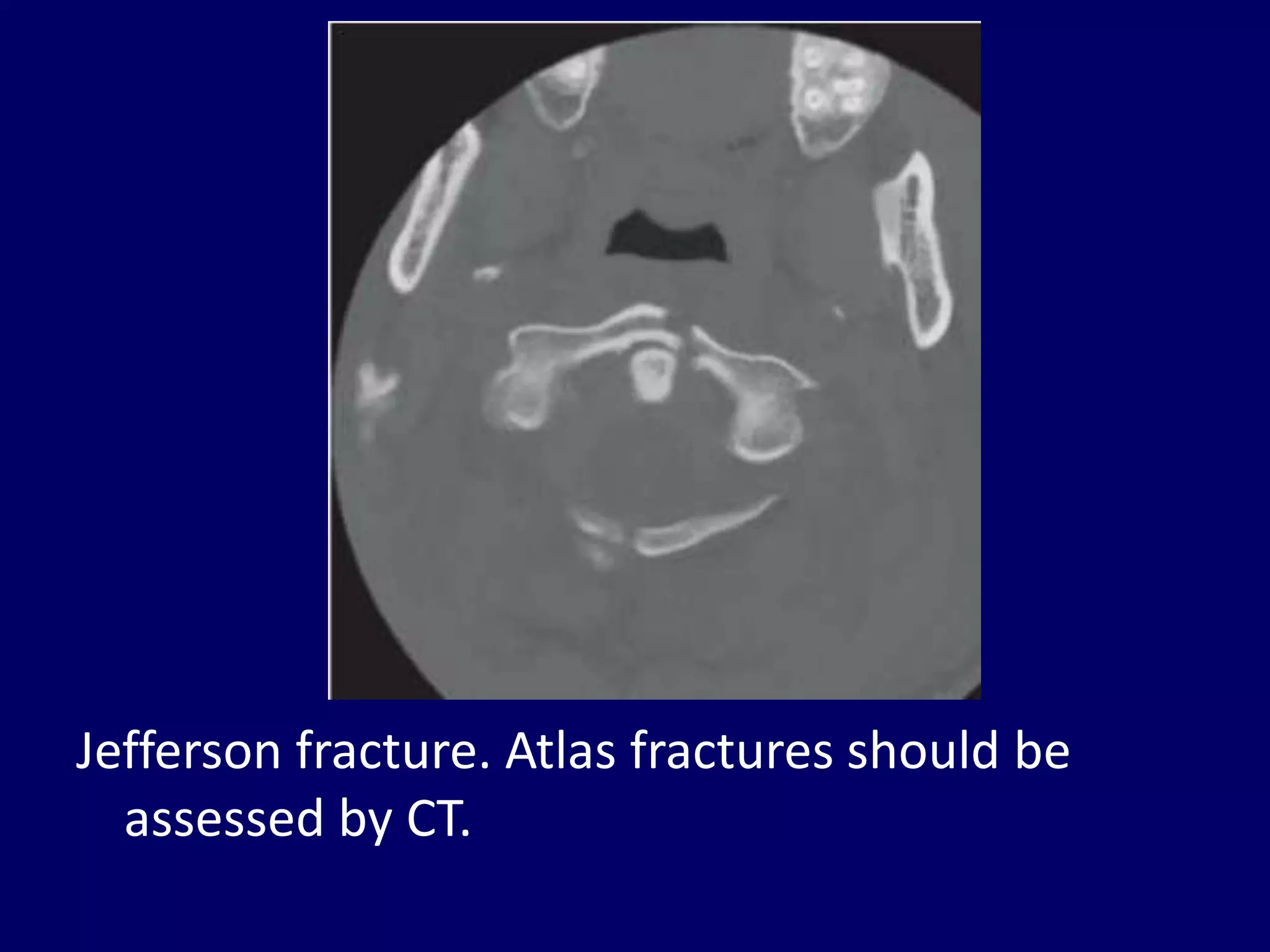 Jefferson fracture. Atlas fractures should be assessed by CT.